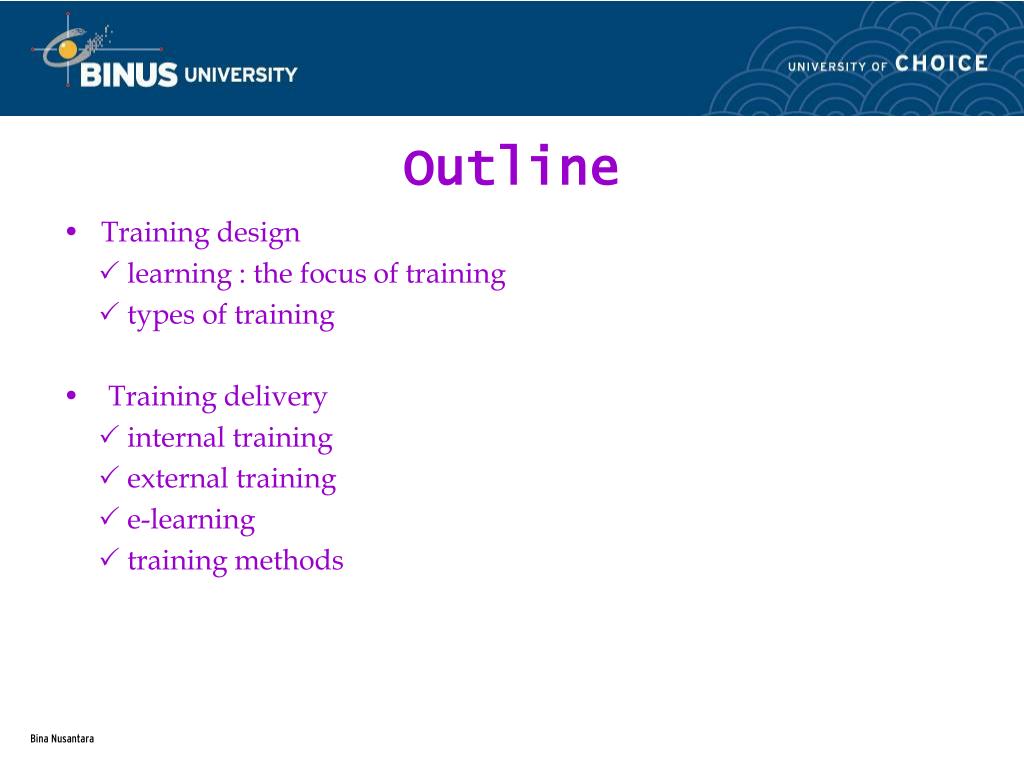 BINUS UNIVERSITY

UNIVERSITY OF CHOICE

Outline

• Training design
✓ learning : the focus of training
✓ types of training

• Training delivery
✓ internal training
✓ external training
✓ e-learning
✓ training methods

Bina Nusantara